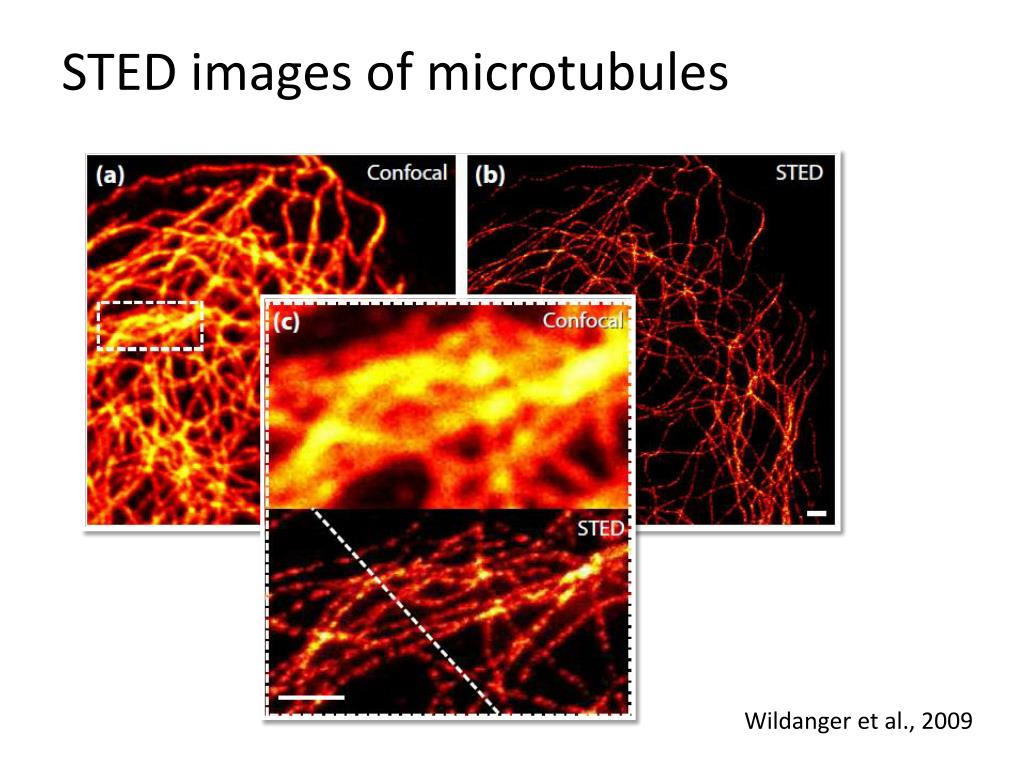 STED images of microtubules

(a) Confocal

(b) STED

(c) Confocal

STED

Wildanger et al., 2009